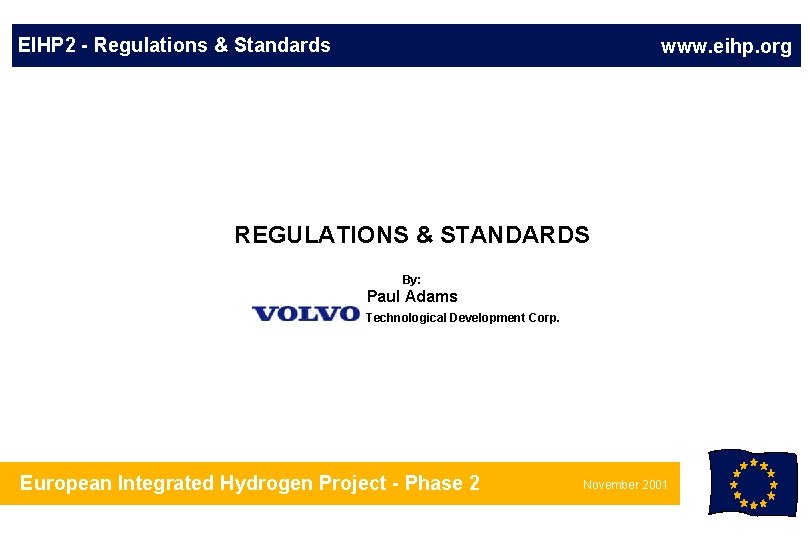 EIHP2 - Regulations & Standards

www.eihp.org

REGULATIONS & STANDARDS

By:
Paul Adams
VOLVO Technological Development Corp.

European Integrated Hydrogen Project - Phase 2

November 2001